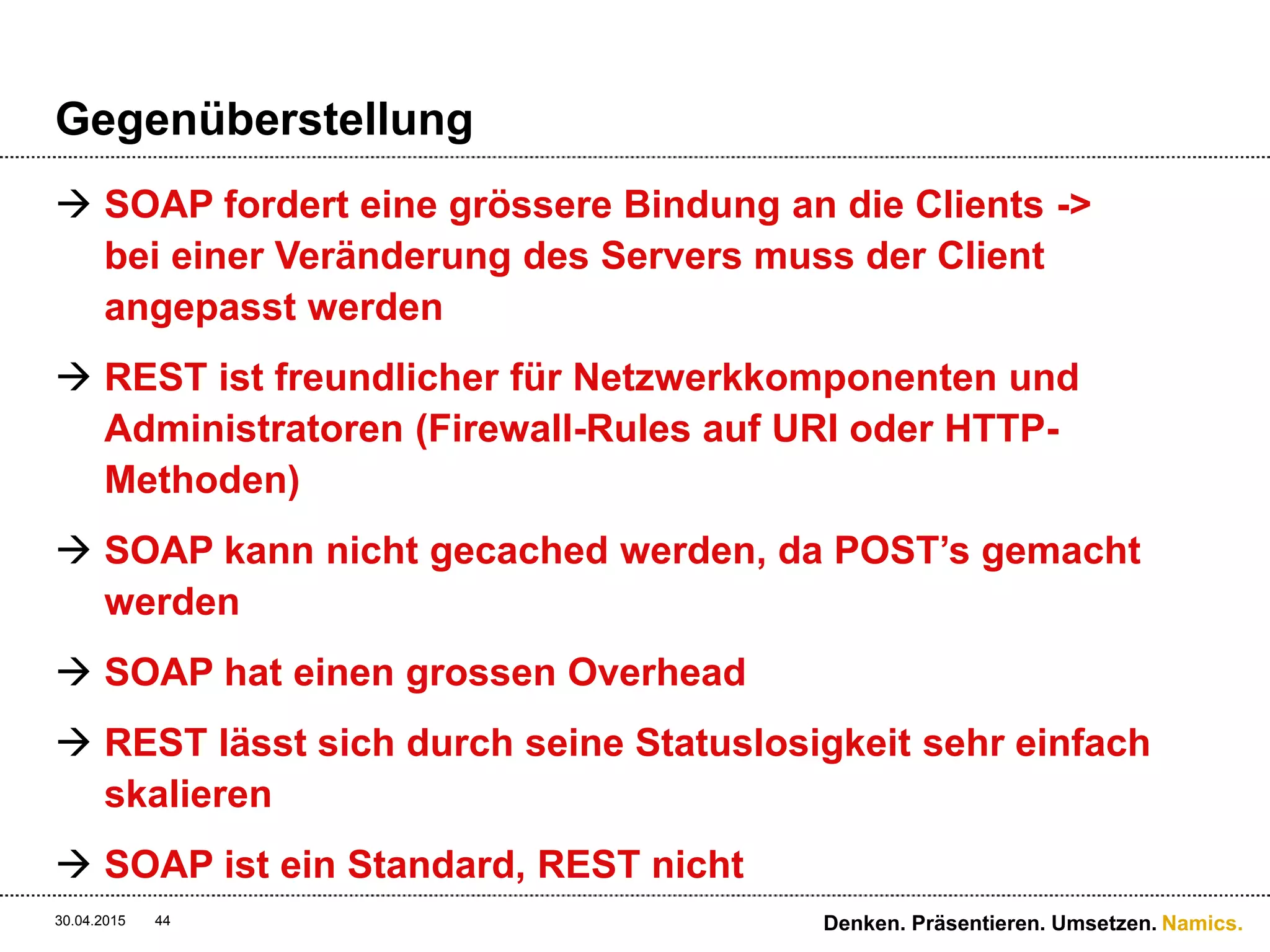 Gegenüberstellung

→ SOAP fordert eine grössere Bindung an die Clients -> bei einer Veränderung des Servers muss der Client angepasst werden

→ REST ist freundlicher für Netzwerkkomponenten und Administratoren (Firewall-Rules auf URI oder HTTP-Methoden)

→ SOAP kann nicht gecached werden, da POST's gemacht werden

→ SOAP hat einen grossen Overhead

→ REST lässt sich durch seine Statuslosigkeit sehr einfach skalieren

→ SOAP ist ein Standard, REST nicht

30.04.2015 44

Denken. Präsentieren. Umsetzen. Namics.